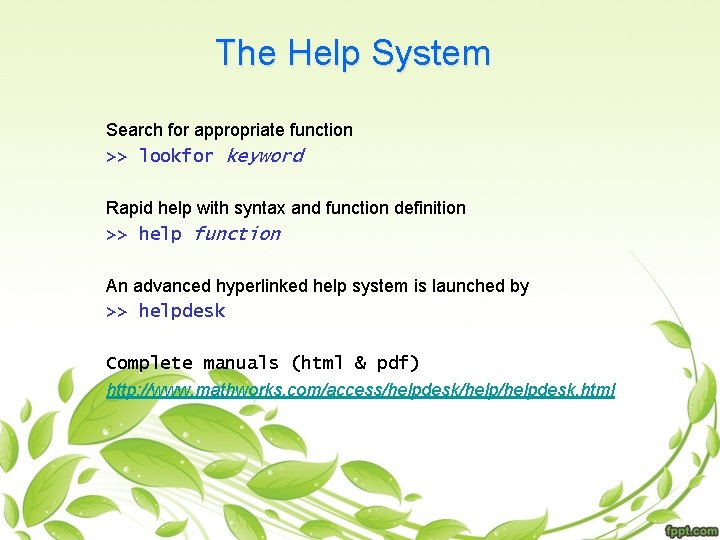 The Help System

Search for appropriate function
>> lookfor keyword

Rapid help with syntax and function definition
>> help function

An advanced hyperlinked help system is launched by
>> helpdesk

Complete manuals (html & pdf)
http://www.mathworks.com/access/helpdesk/help/helpdesk.html

fppt.com